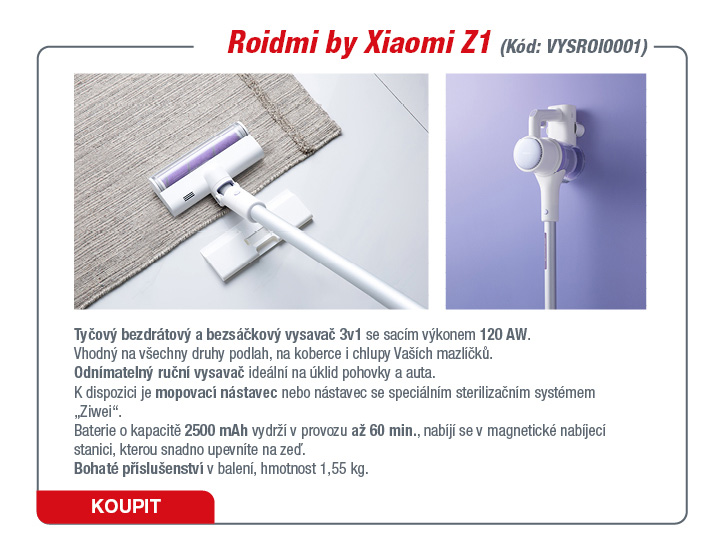 Roidmi by Xiaomi Z1 (Kód: VYSROI0001)

Tyčový bezdrátový a bezsáčkový vysavač 3v1 se sacím výkonem 120 AW.
Vhodný na všechny druhy podlah, na koberce i chlupy Vašich mazlíčků.
Odnímatelný ruční vysavač ideální na úklid pohovky a auta.
K dispozici je mopovací nástavec nebo nástavec se speciálním sterilizačním systémem „Ziwei“.
Baterie o kapacitě 2500 mAh vydrží v provozu až 60 min., nabíjí se v magnetické nabíjecí stanici, kterou snadno upevníte na zeď.
Bohaté příslušenství v balení, hmotnost 1,55 kg.

KOUPIT